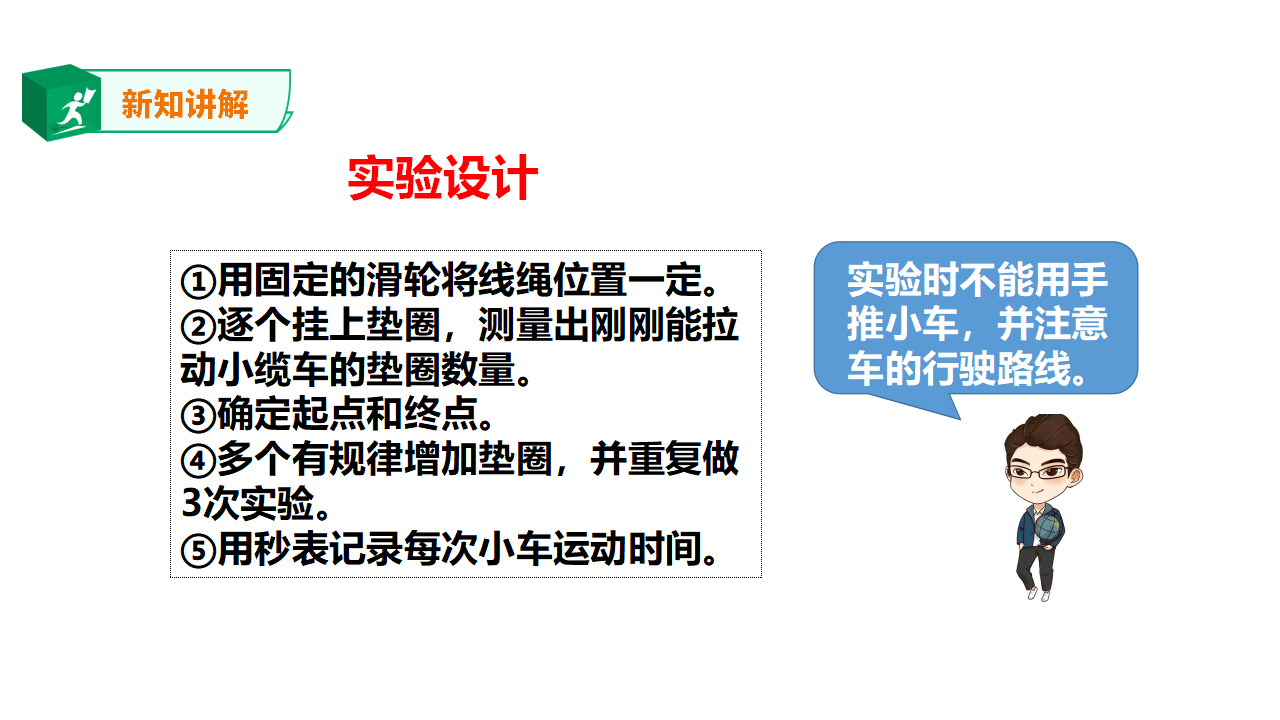 新知讲解

实验设计

①用固定的滑轮将线绳位置一定。
②逐个挂上垫圈，测量出刚刚能拉动小缆车的垫圈数量。
③确定起点和终点。
④多个有规律增加垫圈，并重复做3次实验。
⑤用秒表记录每次小车运动时间。

实验时不能用手推小车，并注意车的行驶路线。